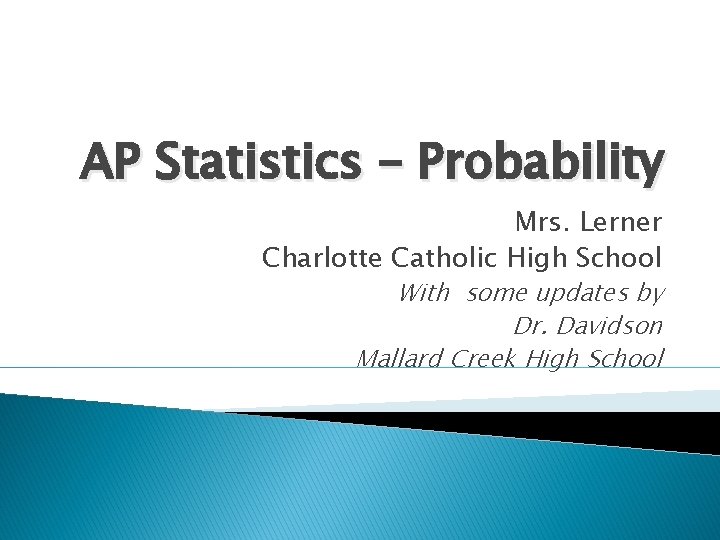 AP Statistics – Probability

Mrs. Lerner
Charlotte Catholic High School
With some updates by
Dr. Davidson
Mallard Creek High School